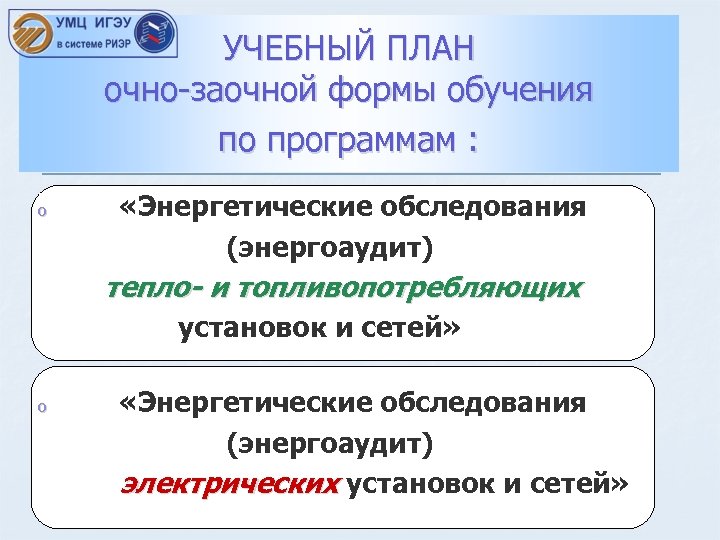 УМЦ ИГЭУ
в системе РИЭР

УЧЕБНЫЙ ПЛАН
очно-заочной формы обучения
по программам :

o «Энергетические обследования (энергоаудит) тепло- и топливопотребляющих установок и сетей»

o «Энергетические обследования (энергоаудит) электрических установок и сетей»